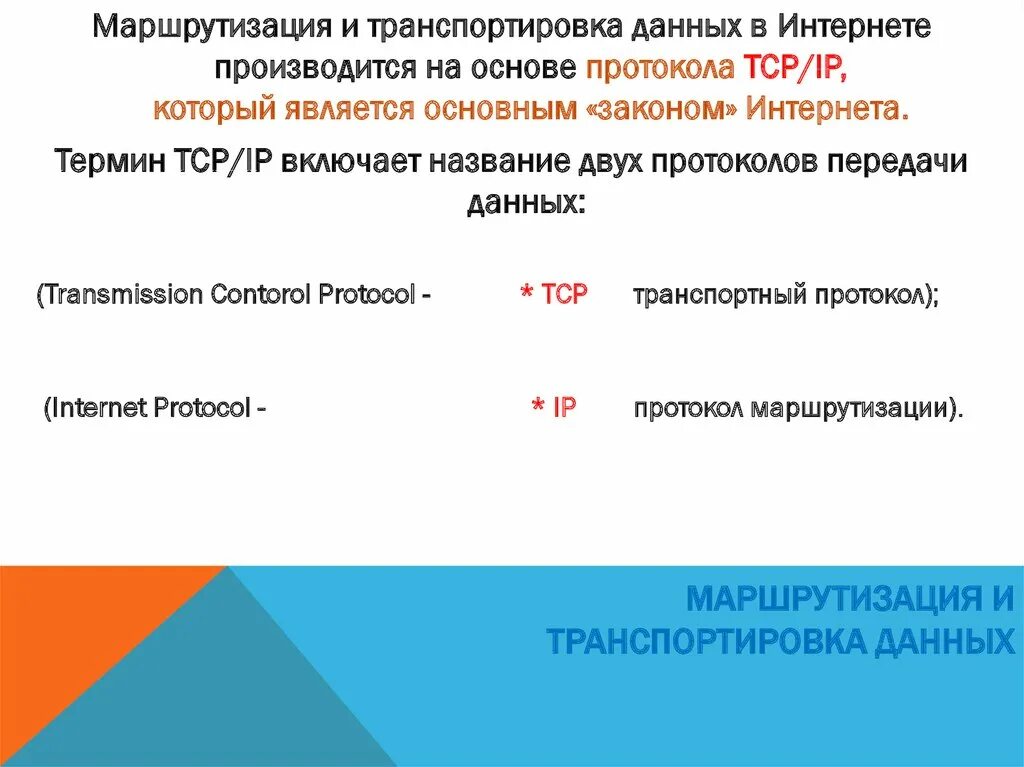 Маршрутизация и транспортировка данных в Интернете производится на основе протокола TCP/IP, который является основным «законом» Интернета.

Термин TCP/IP включает название двух протоколов передачи данных:

(Transmission Contorol Protocol - * TCP транспортный протокол);

(Internet Protocol - * IP протокол маршрутизации).

МАРШРУТИЗАЦИЯ И ТРАНСПОРТИРОВКА ДАННЫХ